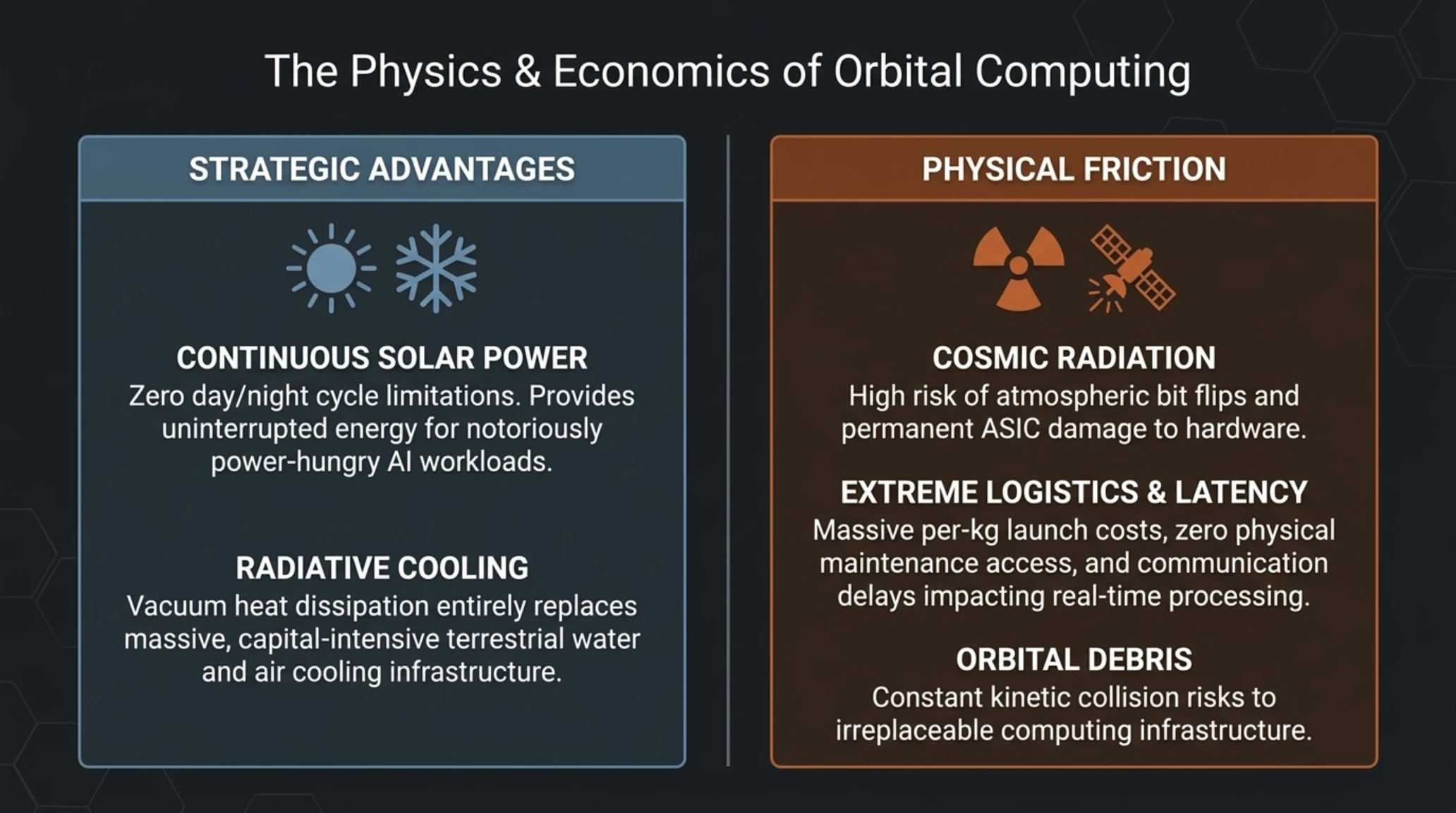 The Physics & Economics of Orbital Computing

STRATEGIC ADVANTAGES

CONTINUOUS SOLAR POWER
Zero day/night cycle limitations. Provides uninterrupted energy for notoriously power-hungry AI workloads.

RADIATIVE COOLING
Vacuum heat dissipation entirely replaces massive, capital-intensive terrestrial water and air cooling infrastructure.

PHYSICAL FRICTION

COSMIC RADIATION
High risk of atmospheric bit flips and permanent ASIC damage to hardware.

EXTREME LOGISTICS & LATENCY
Massive per-kg launch costs, zero physical maintenance access, and communication delays impacting real-time processing.

ORBITAL DEBRIS
Constant kinetic collision risks to irreplaceable computing infrastructure.